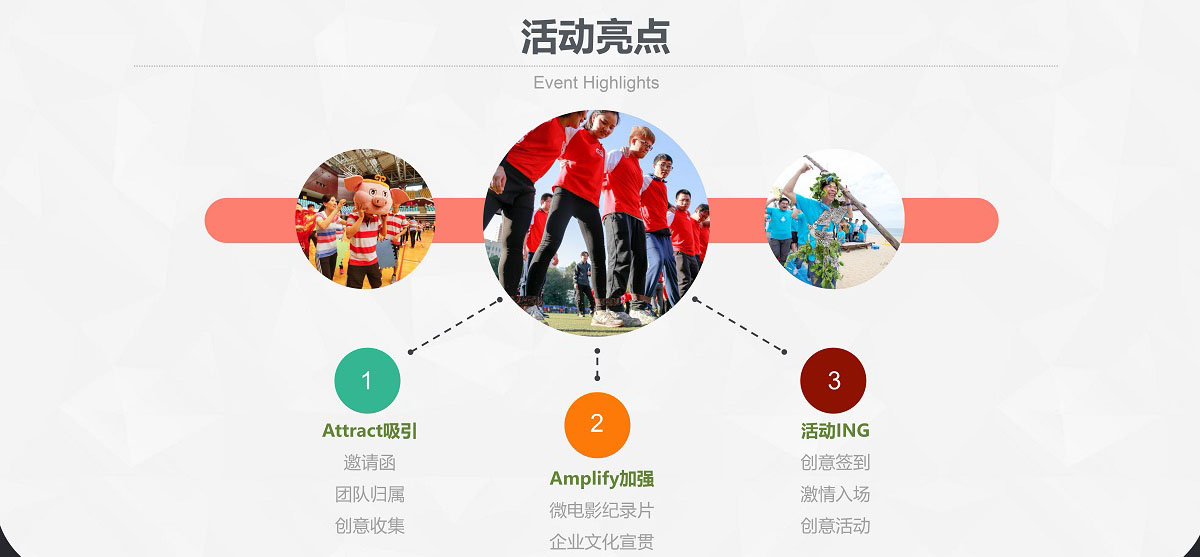 活动亮点

Event Highlights

1

Attract吸引

邀请函

团队归属

创意收集

2

Amplify加强

微电影纪录片

企业文化宣贯

3

活动ING

创意签到

激情入场

创意活动